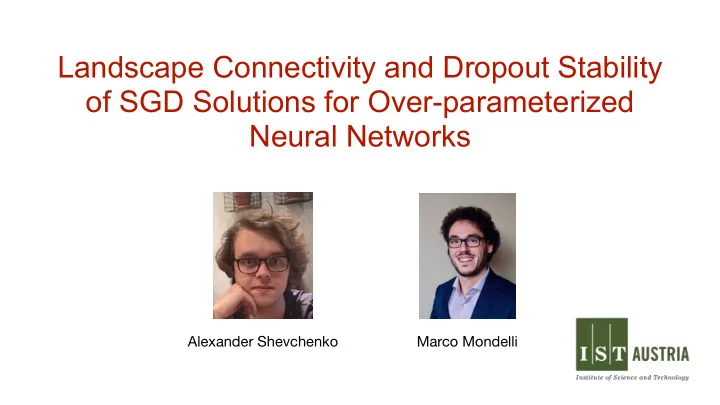 Landscape Connectivity and Dropout Stability of SGD Solutions for Over-parameterized Neural Networks

Alexander Shevchenko

Marco Mondelli

IST AUSTRIA
Institute of Science and Technology